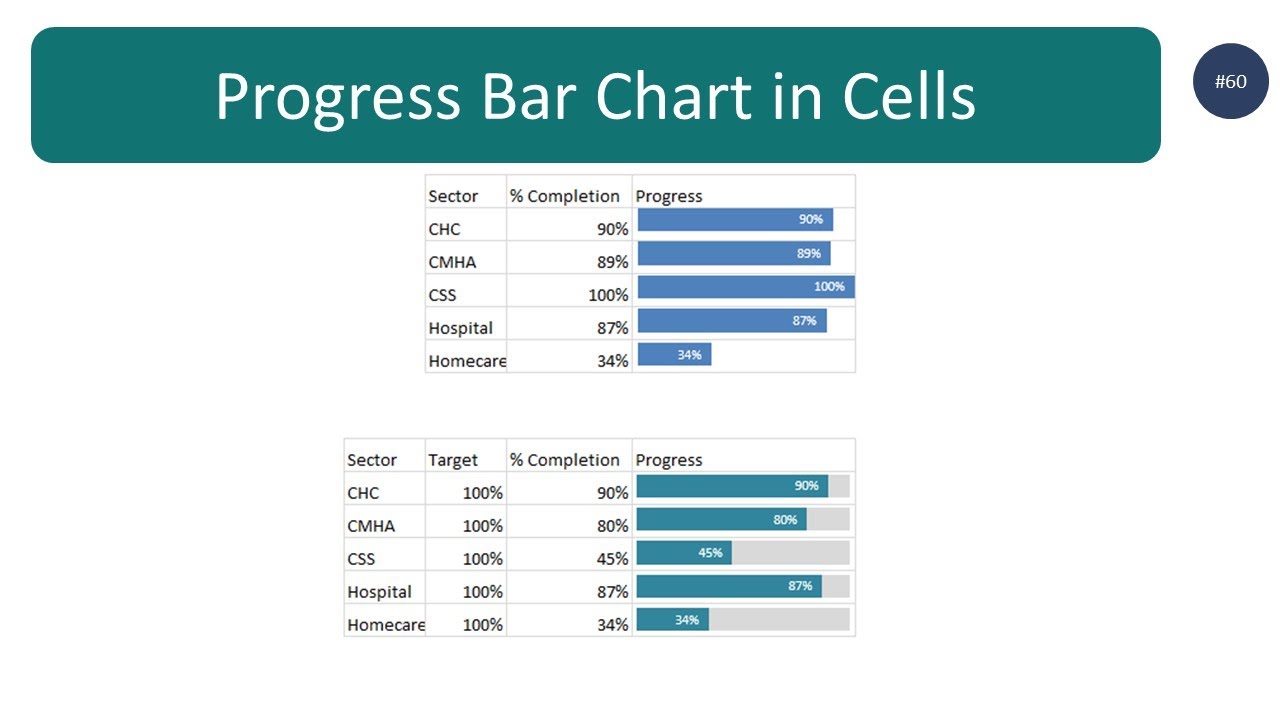 Progress Bar Chart in Cells

#60

| Sector | % Completion | Progress |
|---|---|---|
| CHC | 90% | 90% |
| CMHA | 89% | 89% |
| CSS | 100% | 100% |
| Hospital | 87% | 87% |
| Homecare | 34% | 34% |

| Sector | Target | % Completion | Progress |
|---|---|---|---|
| CHC | 100% | 90% | 90% |
| CMHA | 100% | 80% | 80% |
| CSS | 100% | 45% | 45% |
| Hospital | 100% | 87% | 87% |
| Homecare | 100% | 34% | 34% |